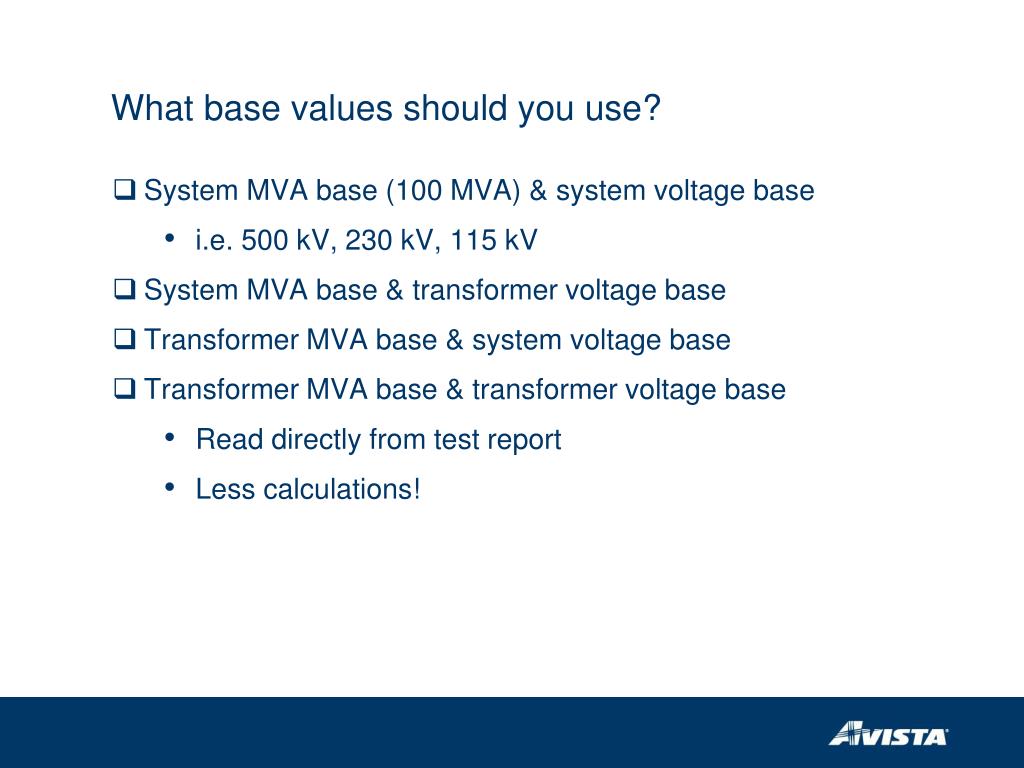 What base values should you use?

❑ System MVA base (100 MVA) & system voltage base

• i.e. 500 kV, 230 kV, 115 kV

❑ System MVA base & transformer voltage base

❑ Transformer MVA base & system voltage base

❑ Transformer MVA base & transformer voltage base

• Read directly from test report

• Less calculations!

AVISTA